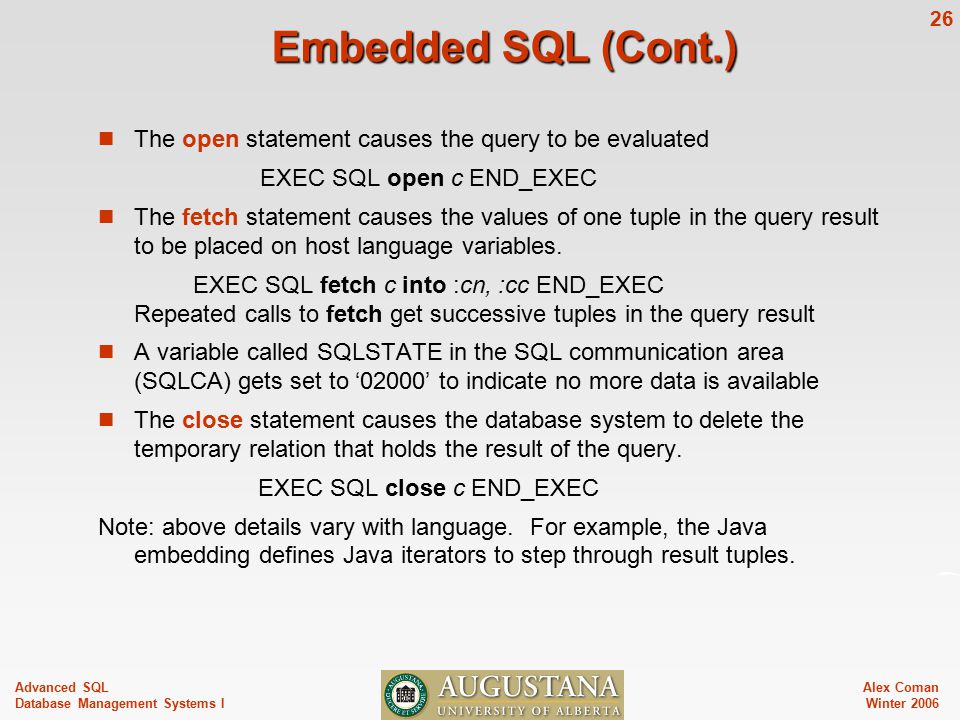 26

Embedded SQL (Cont.)

The open statement causes the query to be evaluated

EXEC SQL open c END_EXEC

The fetch statement causes the values of one tuple in the query result to be placed on host language variables.

EXEC SQL fetch c into :cn, :cc END_EXEC
Repeated calls to fetch get successive tuples in the query result

A variable called SQLSTATE in the SQL communication area (SQLCA) gets set to ‘02000’ to indicate no more data is available

The close statement causes the database system to delete the temporary relation that holds the result of the query.

EXEC SQL close c END_EXEC

Note: above details vary with language. For example, the Java embedding defines Java iterators to step through result tuples.

Advanced SQL
Database Management Systems I

AUGUSTANA
UNIVERSITY OF ALBERTA

Alex Coman
Winter 2006